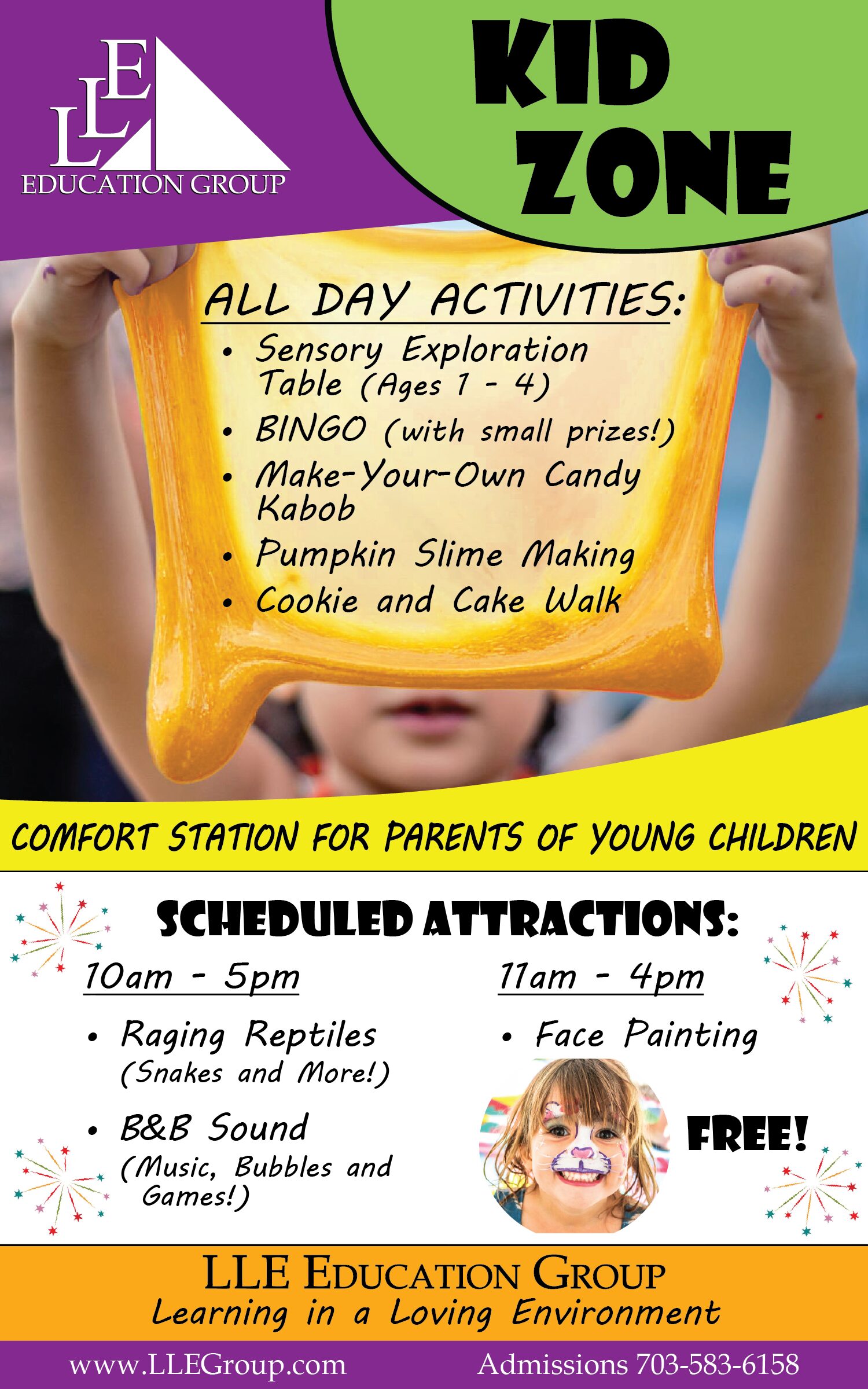 LLE
EDUCATION GROUP

KID ZONE

ALL DAY ACTIVITIES:
• Sensory Exploration Table (Ages 1 - 4)
• BINGO (with small prizes!)
• Make-Your-Own Candy Kabob
• Pumpkin Slime Making
• Cookie and Cake Walk

COMFORT STATION FOR PARENTS OF YOUNG CHILDREN

SCHEDULED ATTRACTIONS:

10am - 5pm
• Raging Reptiles (Snakes and More!)
• B&B Sound (Music, Bubbles and Games!)

11am - 4pm
• Face Painting

FREE!

LLE EDUCATION GROUP
Learning in a Loving Environment

www.LLEGroup.com
Admissions 703-583-6158